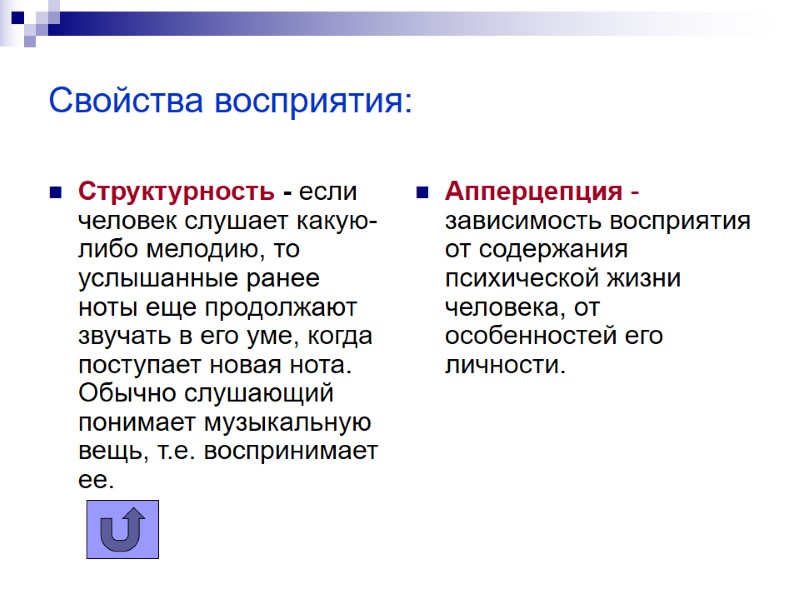 Свойства восприятия:

Структурность - если человек слушает какую-либо мелодию, то услышанные ранее ноты еще продолжают звучать в его уме, когда поступает новая нота. Обычно слушающий понимает музыкальную вещь, т.е. воспринимает ее.

Апперцепция - зависимость восприятия от содержания психической жизни человека, от особенностей его личности.